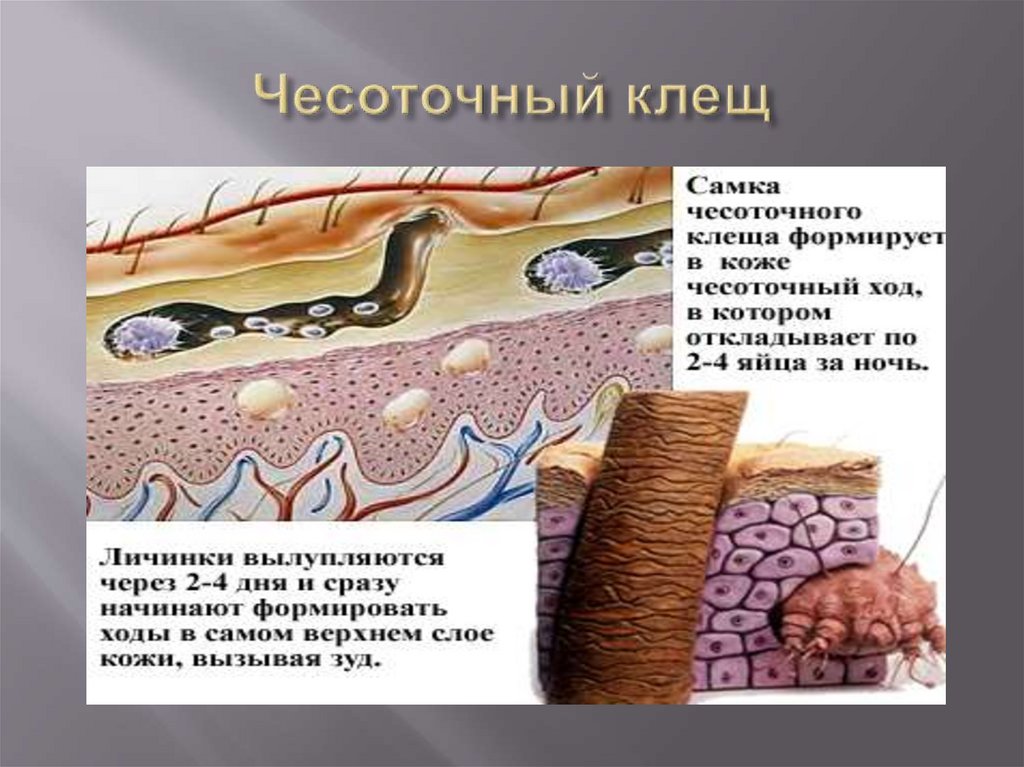 Чесоточный клещ

Самка чесоточного клеща формирует в коже чесоточный ход, в котором откладывает по 2-4 яйца за ночь.

Личинки вылупляются через 2-4 дня и сразу начинают формировать ходы в самом верхнем слое кожи, вызывая зуд.